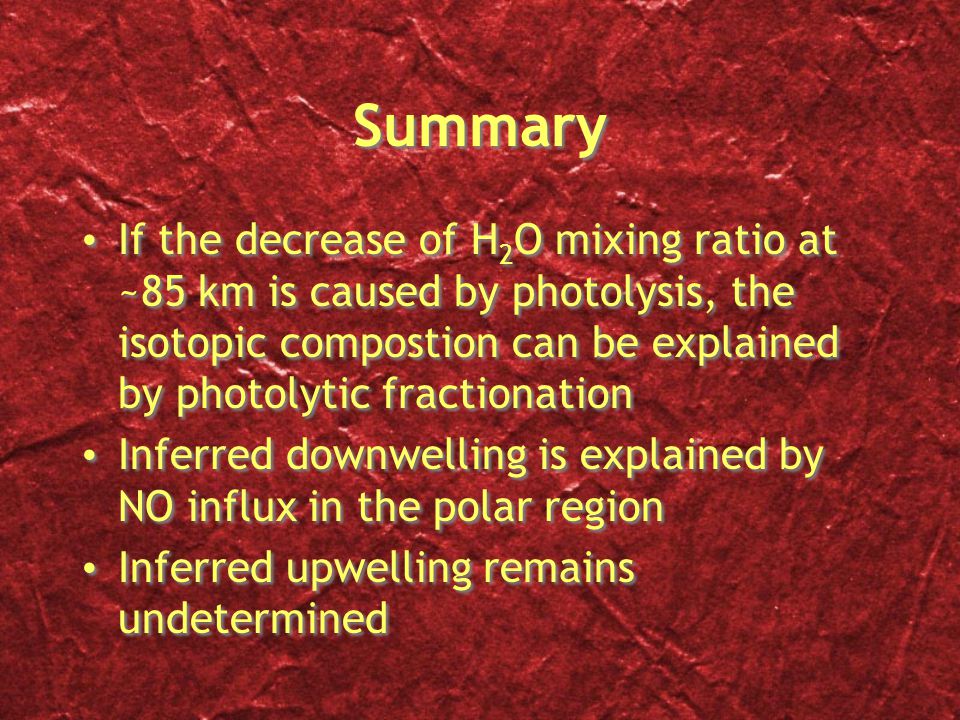 Summary

• If the decrease of $H_2O$ mixing ratio at ~85 km is caused by photolysis, the isotopic compostion can be explained by photolytic fractionation
• Inferred downwelling is explained by NO influx in the polar region
• Inferred upwelling remains undetermined